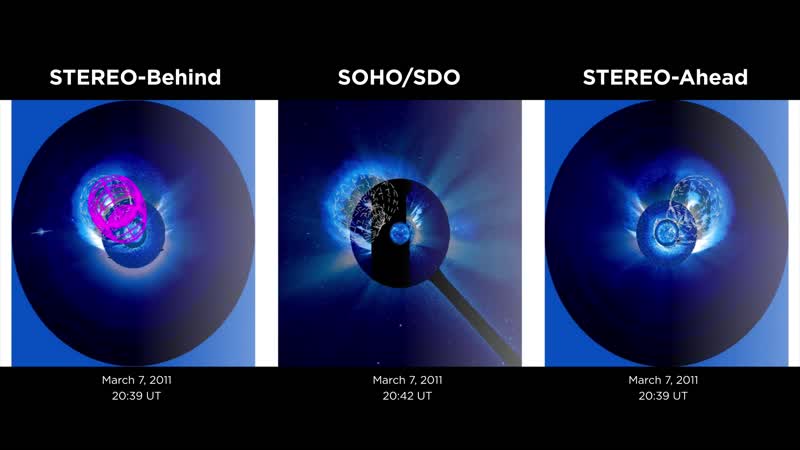 STEREO-Behind

March 7, 2011
20:39 UT

SOHO/SDO

March 7, 2011
20:42 UT

STEREO-Ahead

March 7, 2011
20:39 UT